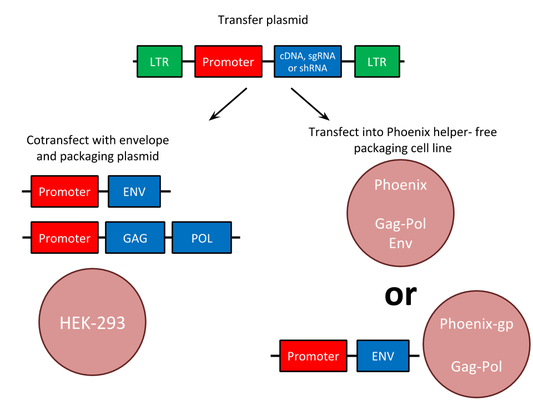 Transfer plasmid

LTR

Promoter

cDNA, sgRNA or shRNA

LTR

Cotransfect with envelope and packaging plasmid

Promoter

ENV

Promoter

GAG

POL

HEK-293

Transfect into Phoenix helper- free packaging cell line

Phoenix

Gag-Pol
Env

or

Promoter

ENV

Phoenix-gp

Gag-Pol